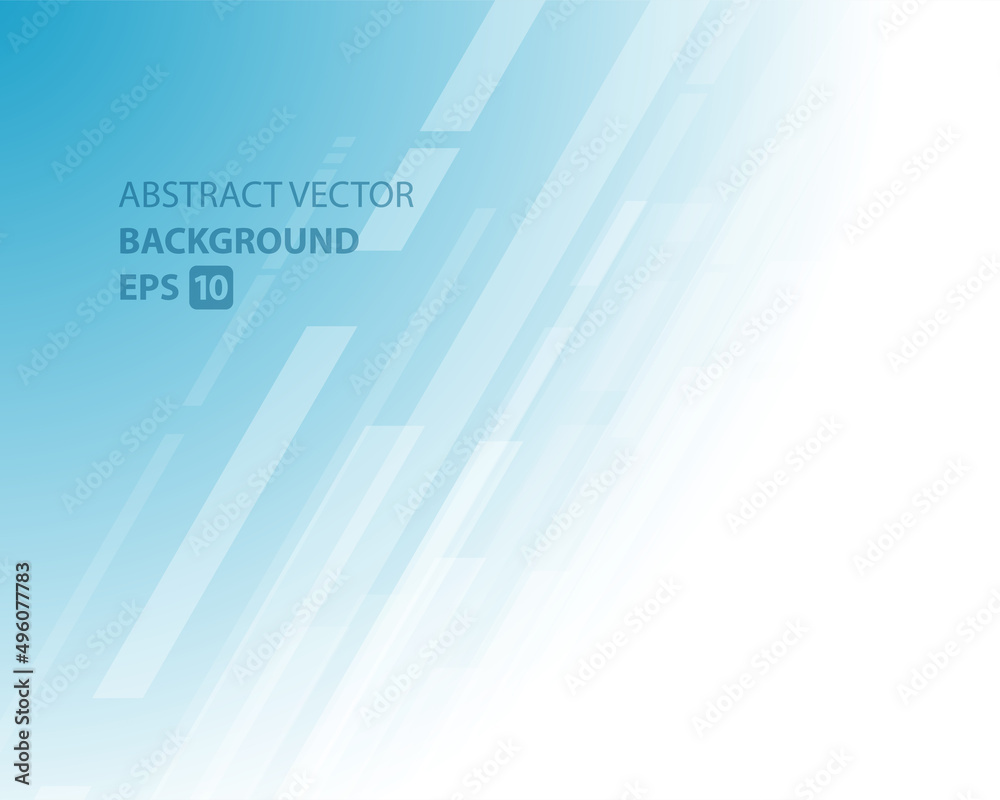 ABSTRACT VECTOR
BACKGROUND
EPS 10

Adobe Stock | #496077783